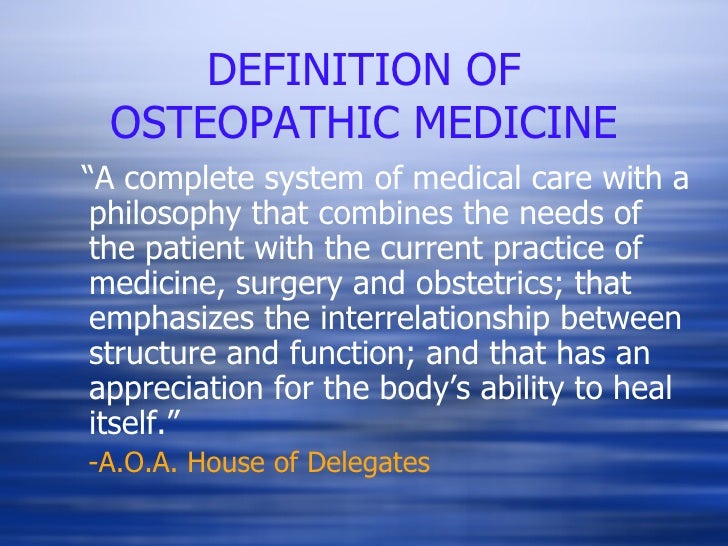 DEFINITION OF OSTEOPATHIC MEDICINE

“A complete system of medical care with a philosophy that combines the needs of the patient with the current practice of medicine, surgery and obstetrics; that emphasizes the interrelationship between structure and function; and that has an appreciation for the body’s ability to heal itself.”

-A.O.A. House of Delegates